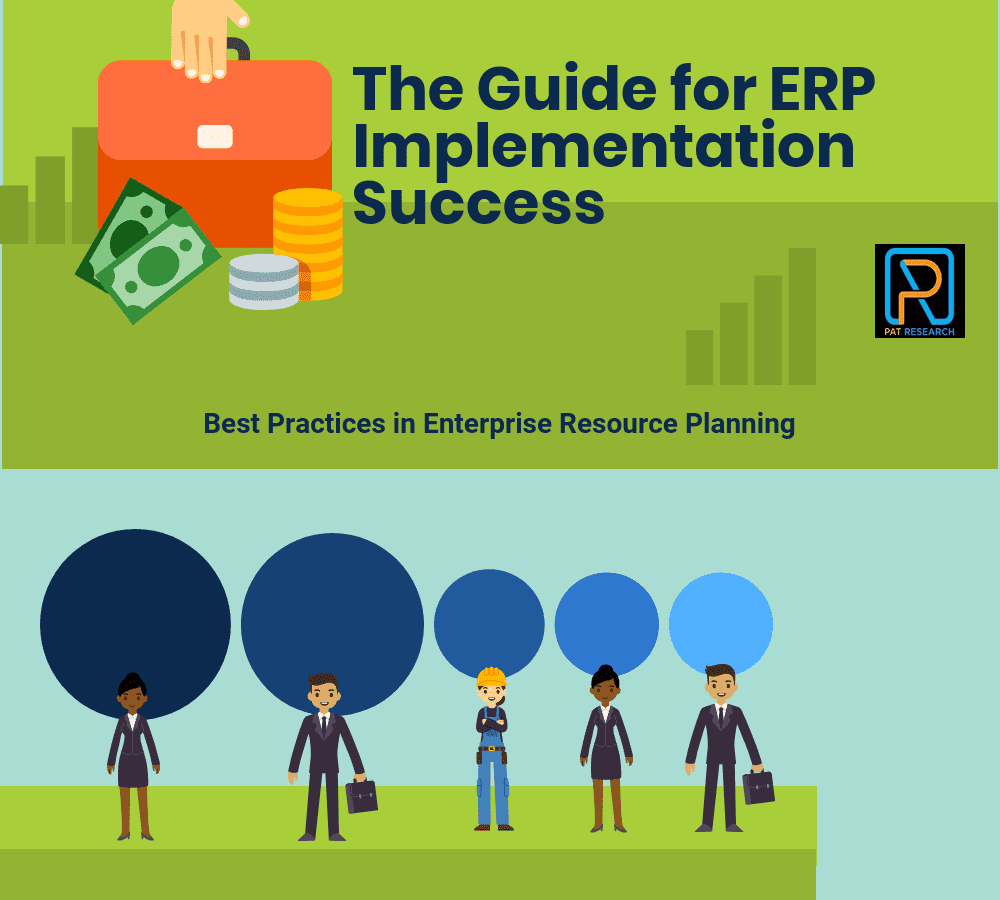 The Guide for ERP Implementation Success

PAT RESEARCH

Best Practices in Enterprise Resource Planning